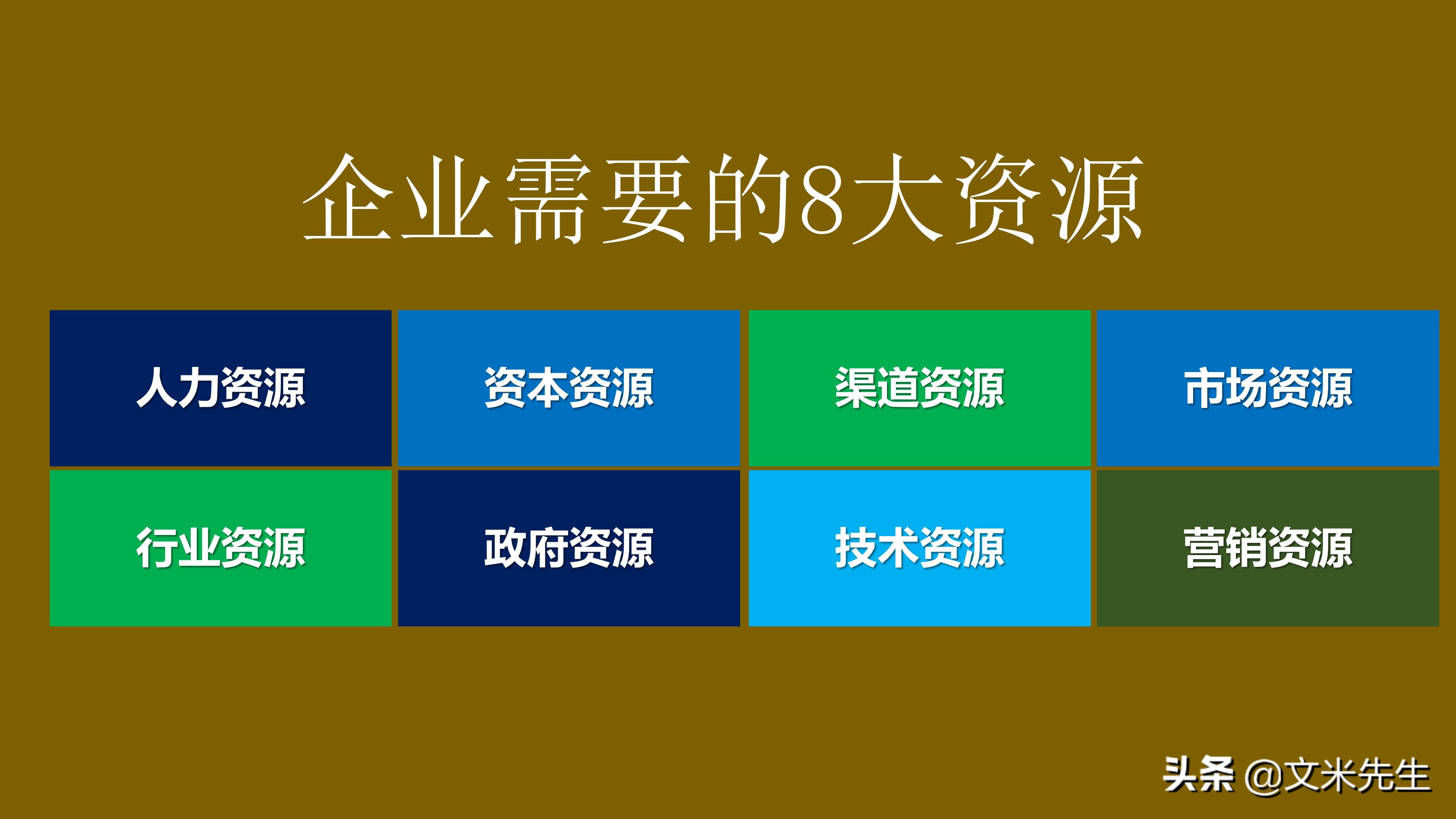 企业需要的8大资源

人力资源

资本资源

渠道资源

市场资源

行业资源

政府资源

技术资源

营销资源

头条 @文米先生